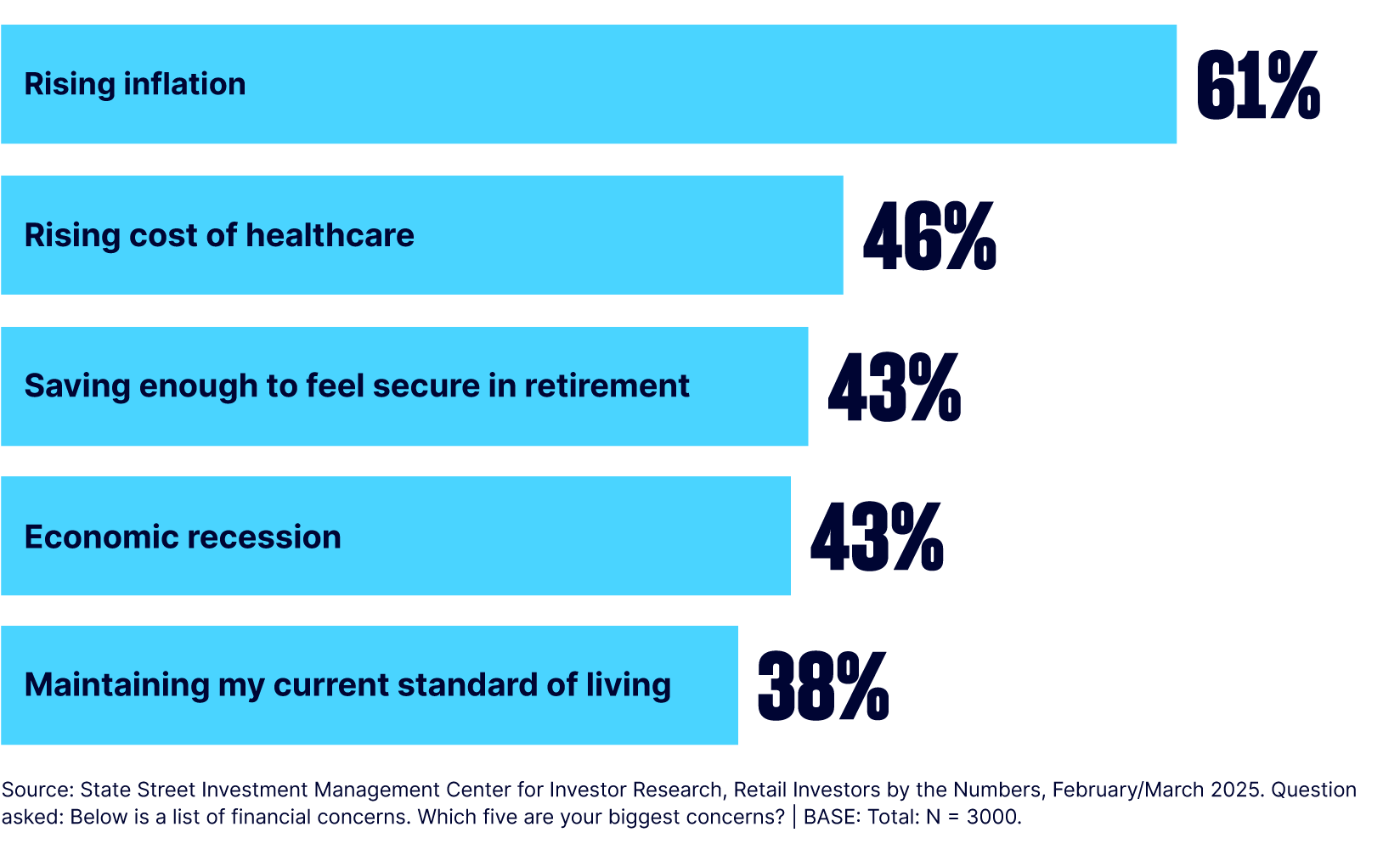 Rising inflation 61%

Rising cost of healthcare 46%

Saving enough to feel secure in retirement 43%

Economic recession 43%

Maintaining my current standard of living 38%

Source: State Street Investment Management Center for Investor Research, Retail Investors by the Numbers, February/March 2025. Question asked: Below is a list of financial concerns. Which five are your biggest concerns? | BASE: Total: N = 3000.